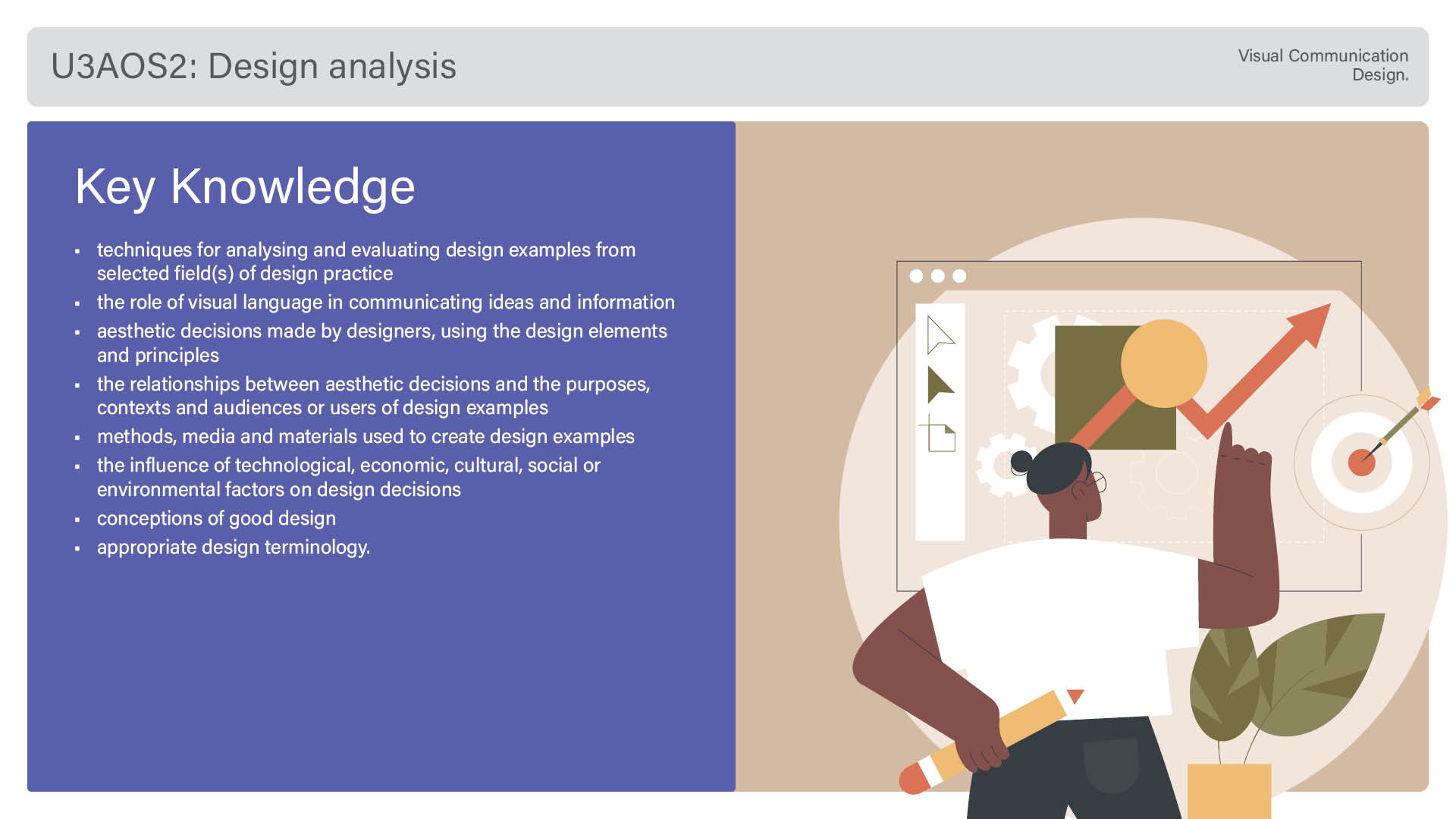 U3AOS2: Design analysis

Visual Communication
Design.

Key Knowledge

• techniques for analysing and evaluating design examples from selected field(s) of design practice
• the role of visual language in communicating ideas and information
• aesthetic decisions made by designers, using the design elements and principles
• the relationships between aesthetic decisions and the purposes, contexts and audiences or users of design examples
• methods, media and materials used to create design examples
• the influence of technological, economic, cultural, social or environmental factors on design decisions
• conceptions of good design
• appropriate design terminology.